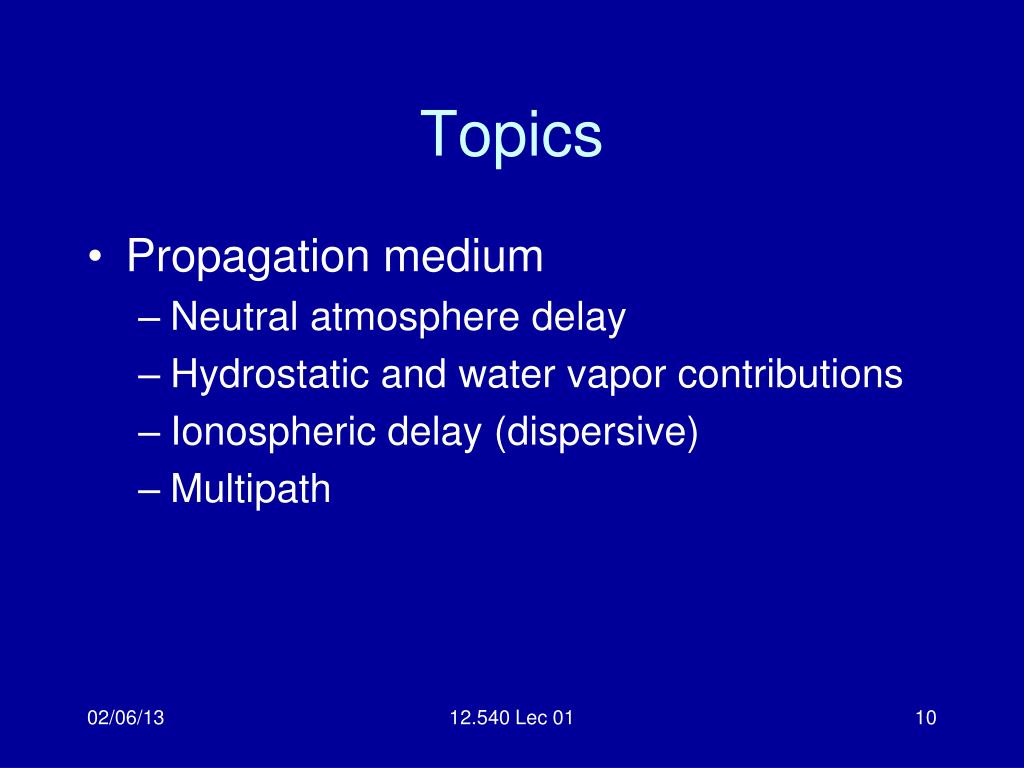 Topics

• Propagation medium
– Neutral atmosphere delay
– Hydrostatic and water vapor contributions
– Ionospheric delay (dispersive)
– Multipath

02/06/13

12.540 Lec 01

10